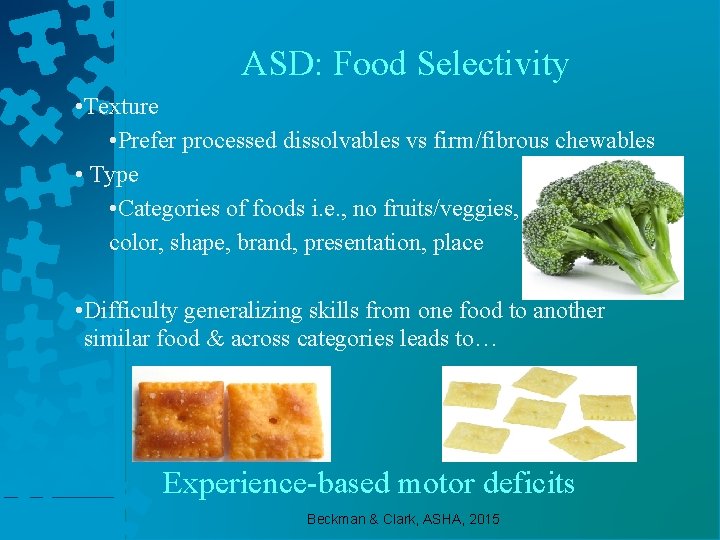 ASD: Food Selectivity

•Texture

•Prefer processed dissolvables vs firm/fibrous chewables

• Type

•Categories of foods i.e., no fruits/veggies, color, shape, brand, presentation, place

•Difficulty generalizing skills from one food to another similar food & across categories leads to…

Experience-based motor deficits

Beckman & Clark, ASHA, 2015